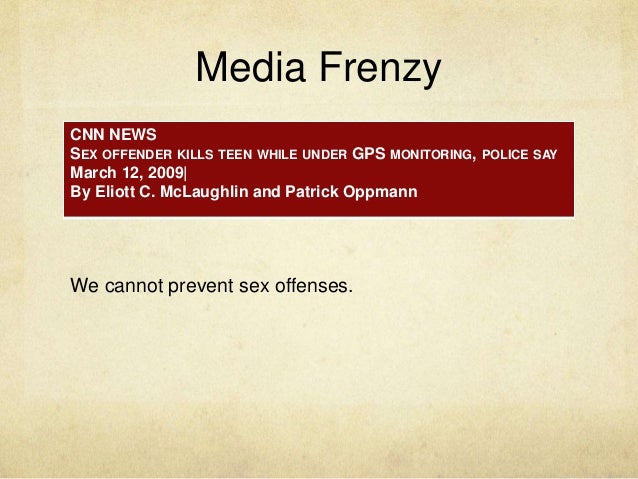 Media Frenzy

CNN NEWS
SEX OFFENDER KILLS TEEN WHILE UNDER GPS MONITORING, POLICE SAY
March 12, 2009|
By Eliott C. McLaughlin and Patrick Oppmann

We cannot prevent sex offenses.